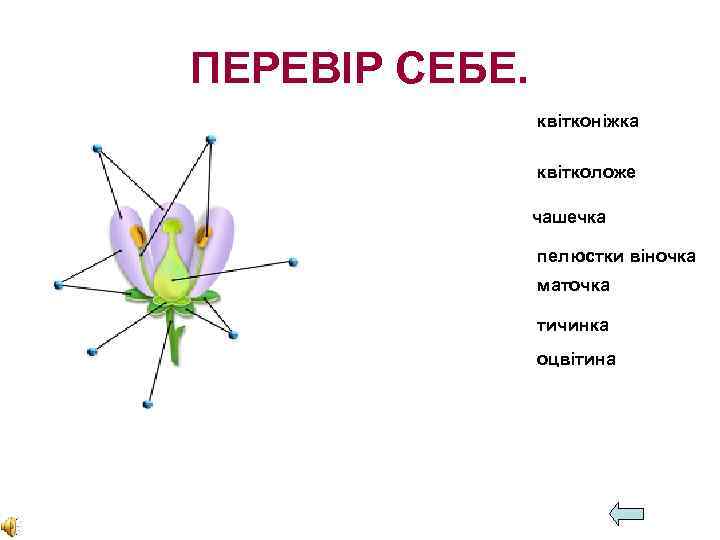 ПЕРЕВІР СЕБЕ.

квітконіжка

квітколоже

чашечка

пелюстки віночка

маточка

тичинка

оцвітина